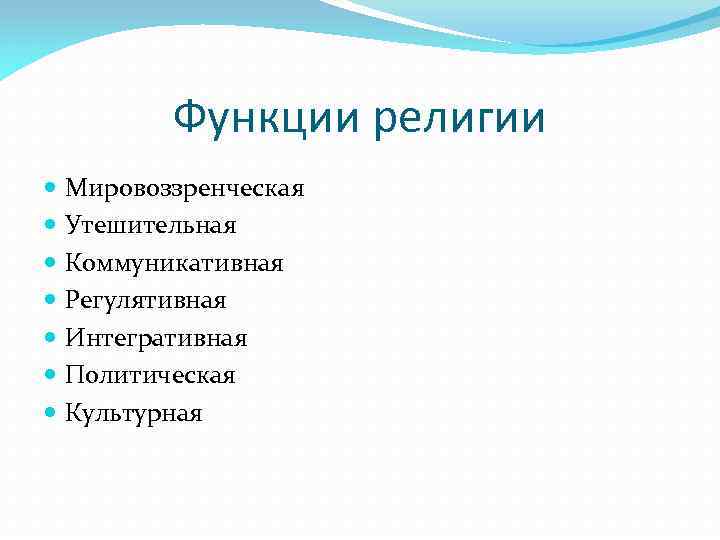 Функции религии

- Мировоззренческая
- Утешительная
- Коммуникативная
- Регулятивная
- Интегративная
- Политическая
- Культурная